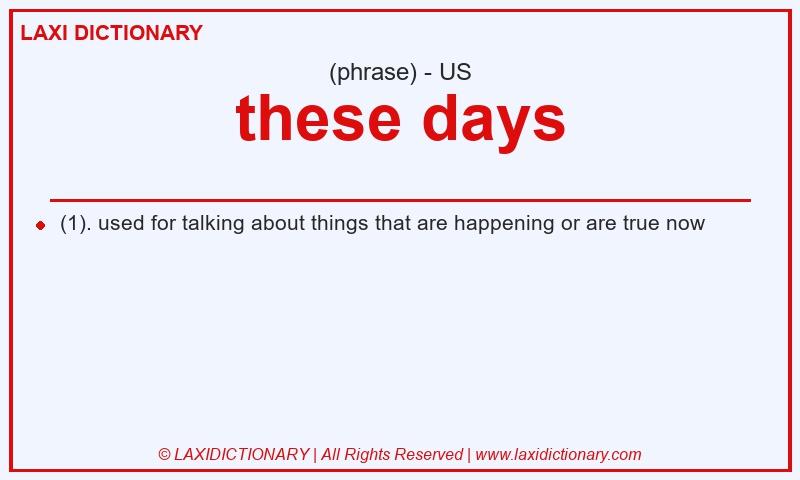 LAXI DICTIONARY

(phrase) - US

these days

(1). used for talking about things that are happening or are true now

© LAXIDICTIONARY | All Rights Reserved | www.laxidictionary.com